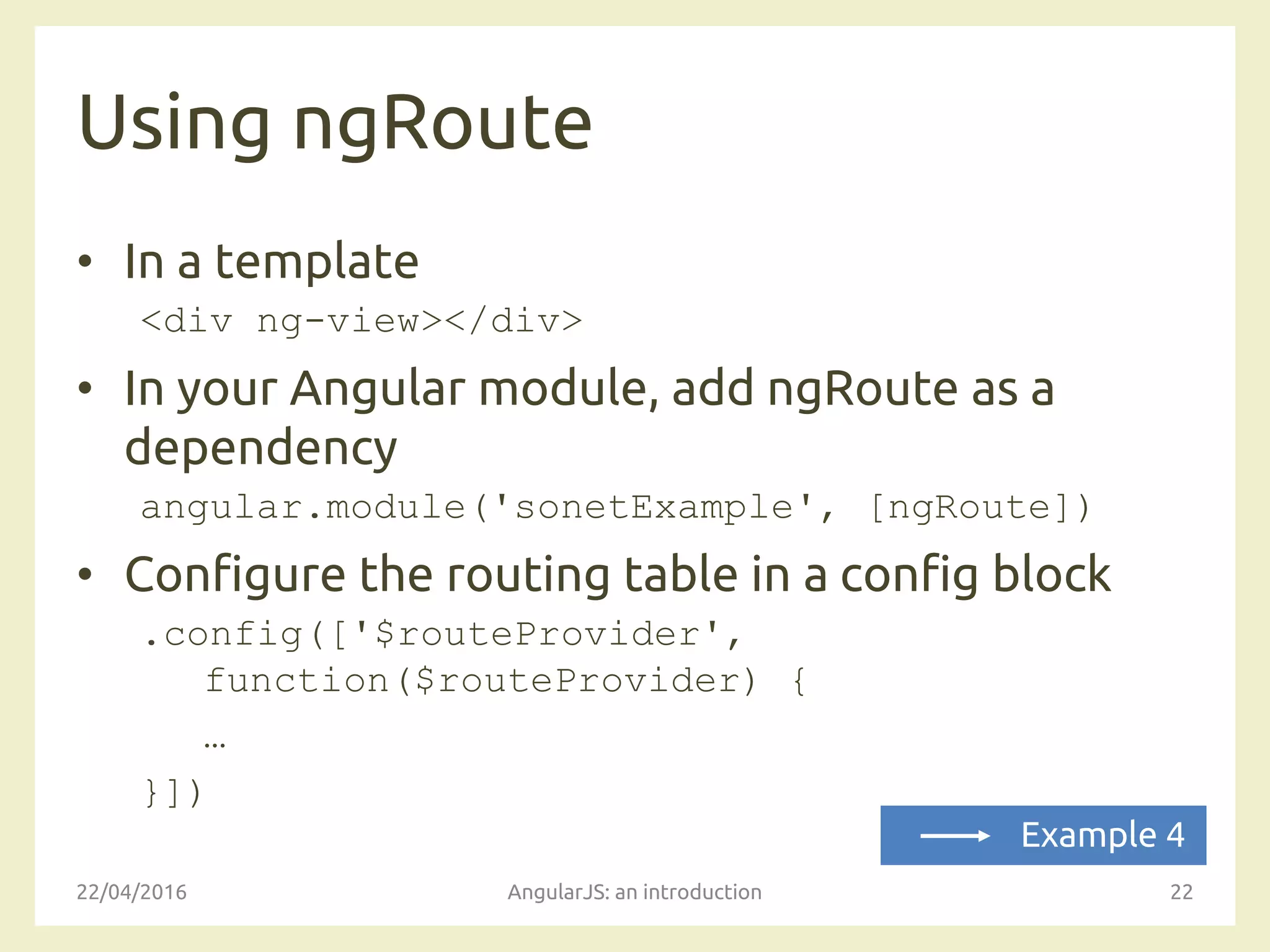 Using ngRoute

• In a template

<div ng-view></div>

• In your Angular module, add ngRoute as a dependency

angular.module('sonetExample', [ngRoute])

• Configure the routing table in a config block

.config(['$routeProvider',
   function($routeProvider) {
   ...
}])

Example 4

22/04/2016

AngularJS: an introduction

22